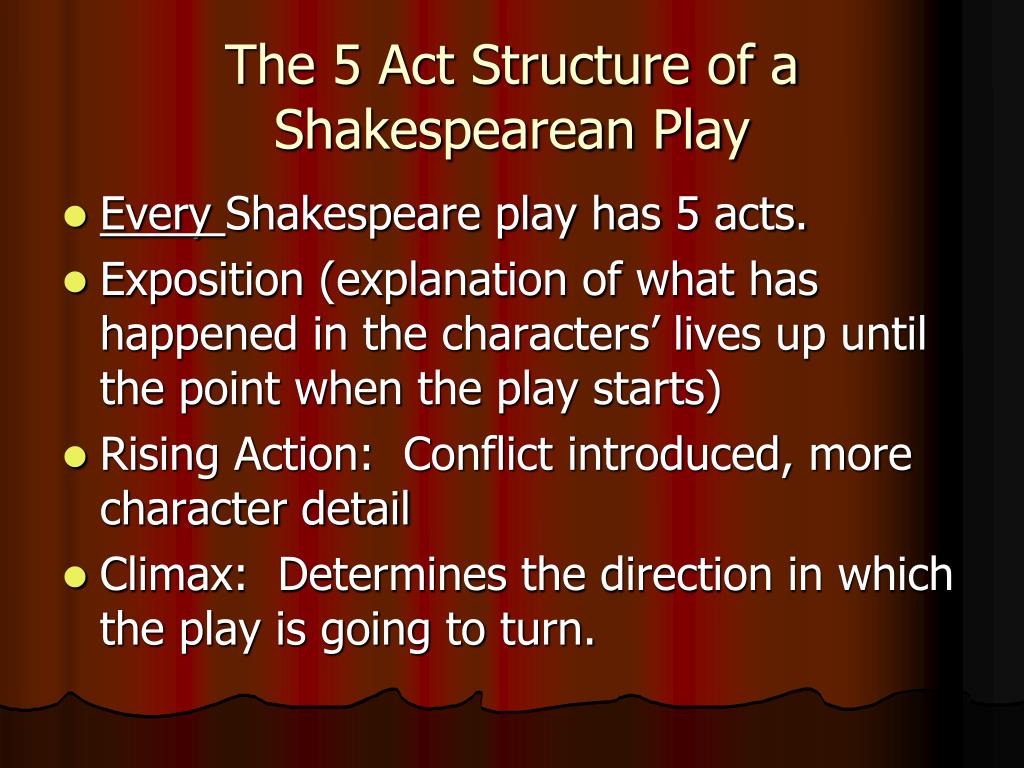 The 5 Act Structure of a Shakespearean Play

- Every Shakespeare play has 5 acts.
- Exposition (explanation of what has happened in the characters' lives up until the point when the play starts)
- Rising Action: Conflict introduced, more character detail
- Climax: Determines the direction in which the play is going to turn.